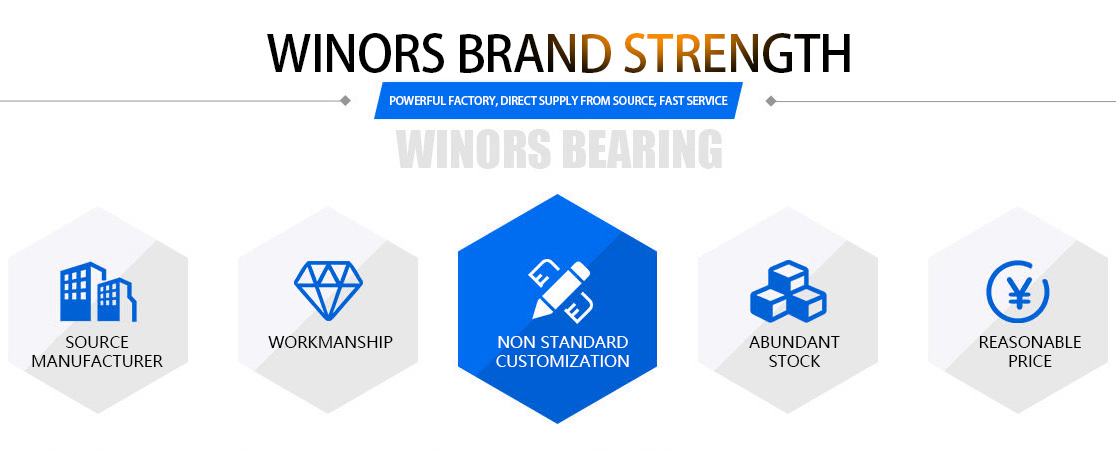 WINORS BRAND STRENGTH

POWERFUL FACTORY, DIRECT SUPPLY FROM SOURCE, FAST SERVICE

WINORS BEARING

SOURCE MANUFACTURER

WORKMANSHIP

NON STANDARD CUSTOMIZATION

ABUNDANT STOCK

REASONABLE PRICE